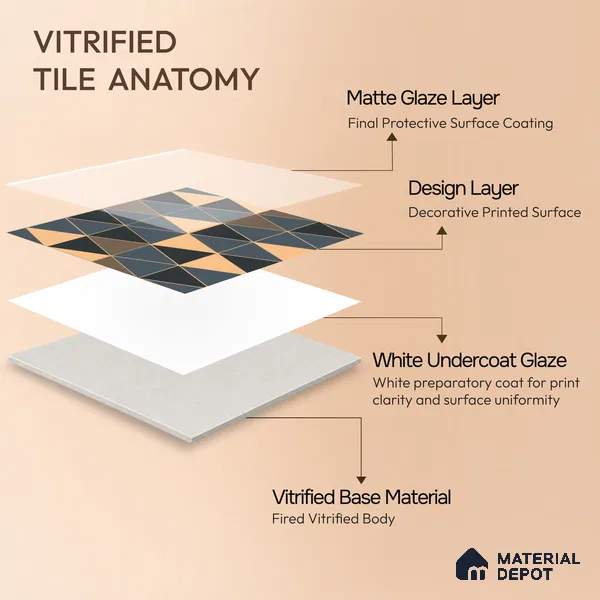 VITRIFIED
TILE ANATOMY

Matte Glaze Layer
Final Protective Surface Coating

Design Layer
Decorative Printed Surface

White Undercoat Glaze
White preparatory coat for print clarity and surface uniformity

Vitrified Base Material
Fired Vitrified Body

MATERIAL DEPOT